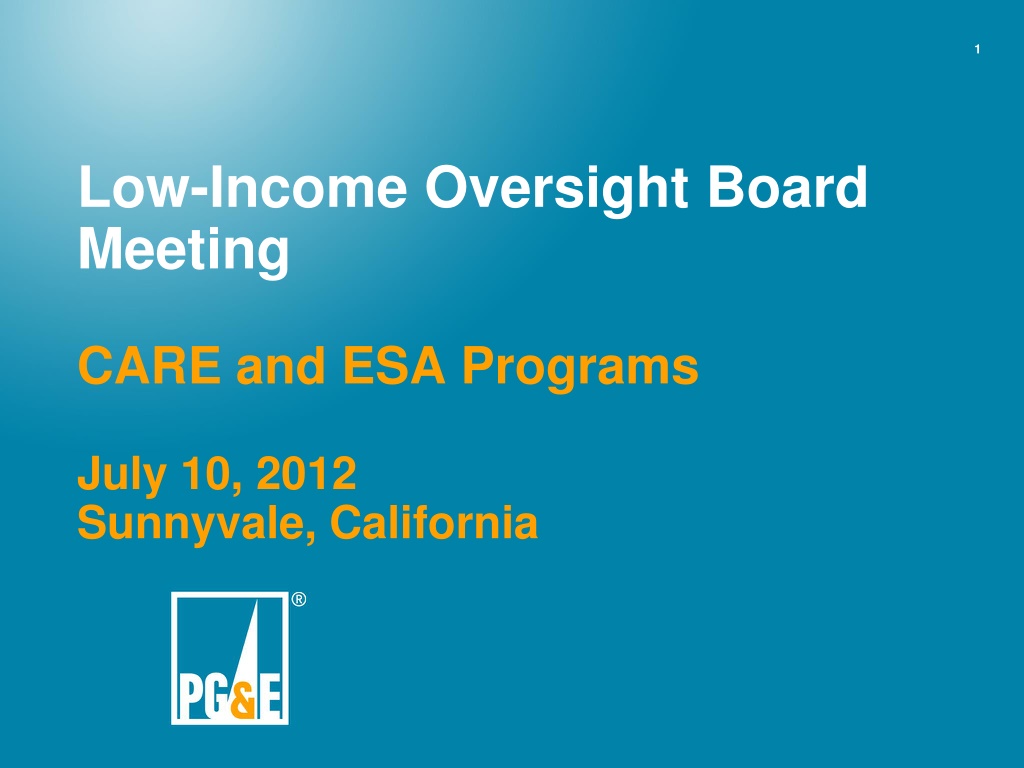 1

Low-Income Oversight Board Meeting

CARE and ESA Programs

July 10, 2012
Sunnyvale, California

PG&E ®